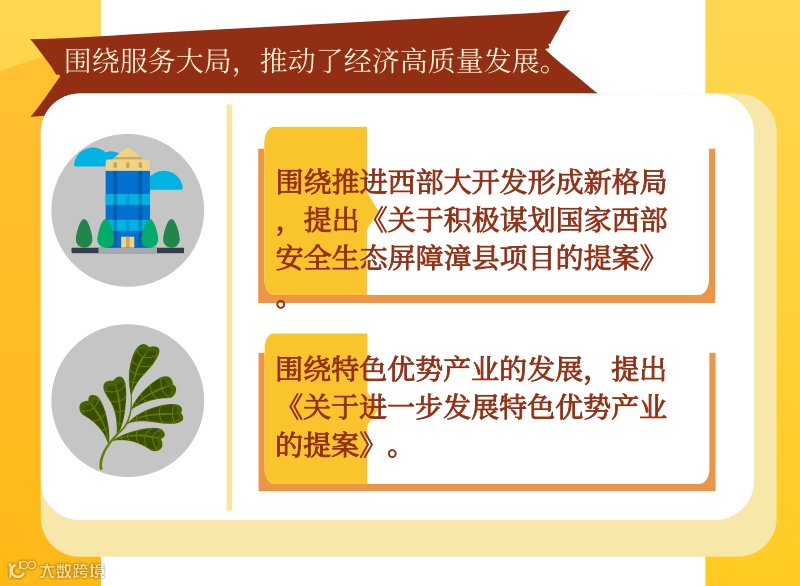 围绕服务大局，推动了经济高质量发展。

围绕推进西部大开发形成新格局，提出《关于积极谋划国家西部安全生态屏障漳县项目的提案》。

围绕特色优势产业的发展，提出《关于进一步发展特色优势产业的提案》。

大数跨境